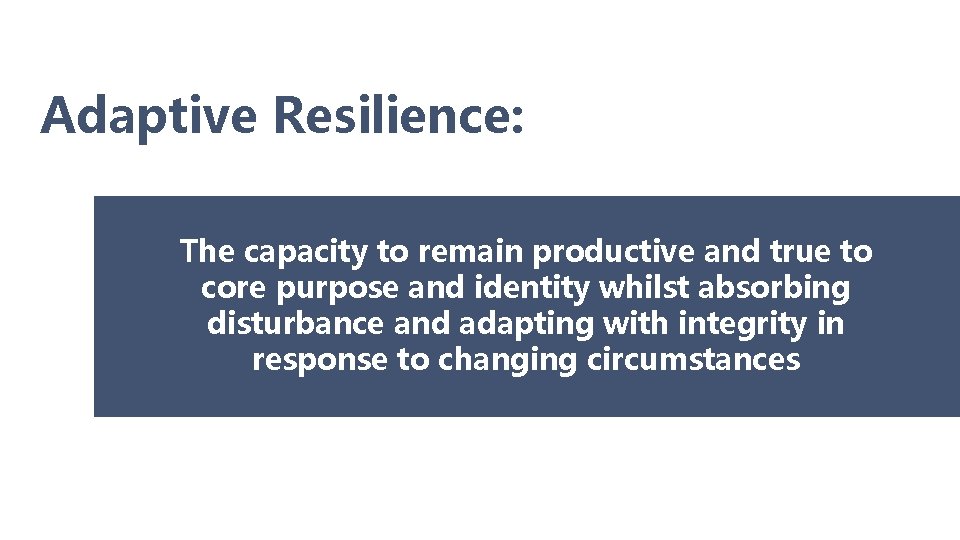 Adaptive Resilience:

The capacity to remain productive and true to core purpose and identity whilst absorbing disturbance and adapting with integrity in response to changing circumstances